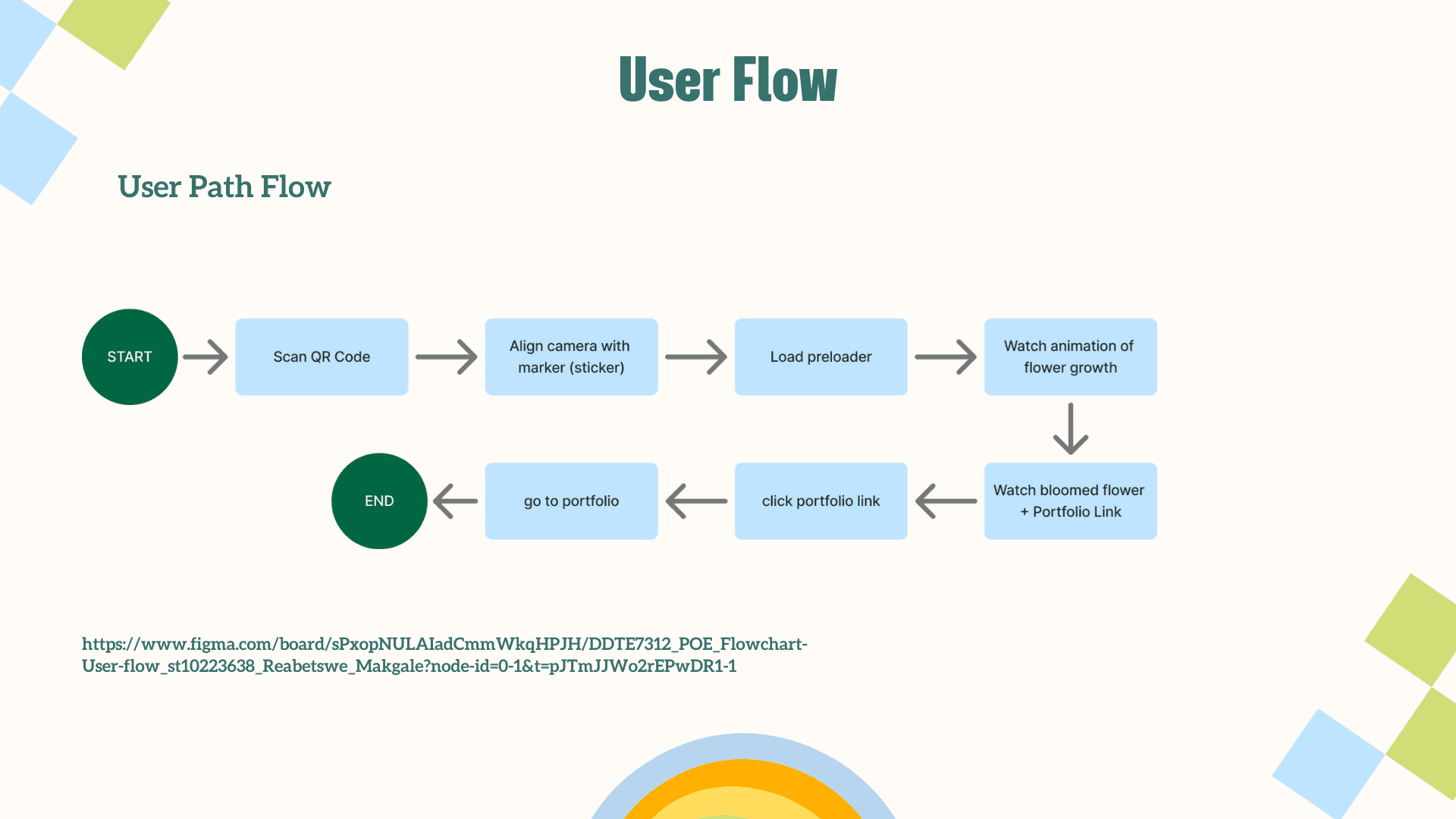 User Flow

User Path Flow

START

Scan QR Code

Align camera with marker (sticker)

Load preloader

Watch animation of flower growth

Watch bloomed flower + Portfolio Link

click portfolio link

go to portfolio

END

https://www.figma.com/board/sPxopNULAIadCmmWkqHPJH/DDTE7312_POE_Flowchart-User-flow_st10223638_Reabetswe_Makgale?node-id=0-1&t=pJTmJJWo2rEPwDR1-1